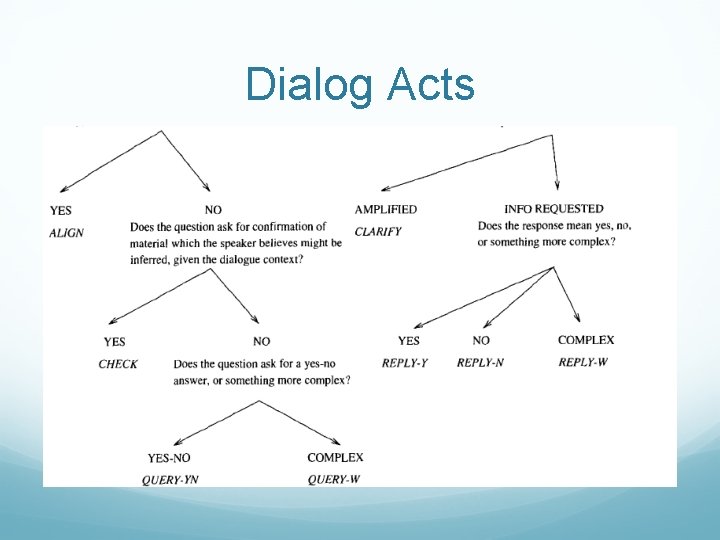 Dialog Acts

YES
ALIGN

NO
Does the question ask for confirmation of material which the speaker believes might be inferred, given the dialogue context?

YES
CHECK

NO
Does the question ask for a yes-no answer, or something more complex?

YES-NO
QUERY-YN

COMPLEX
QUERY-W

AMPLIFIED
CLARIFY

INFO REQUESTED
Does the response mean yes, no, or something more complex?

YES
REPLY-Y

NO
REPLY-N

COMPLEX
REPLY-W